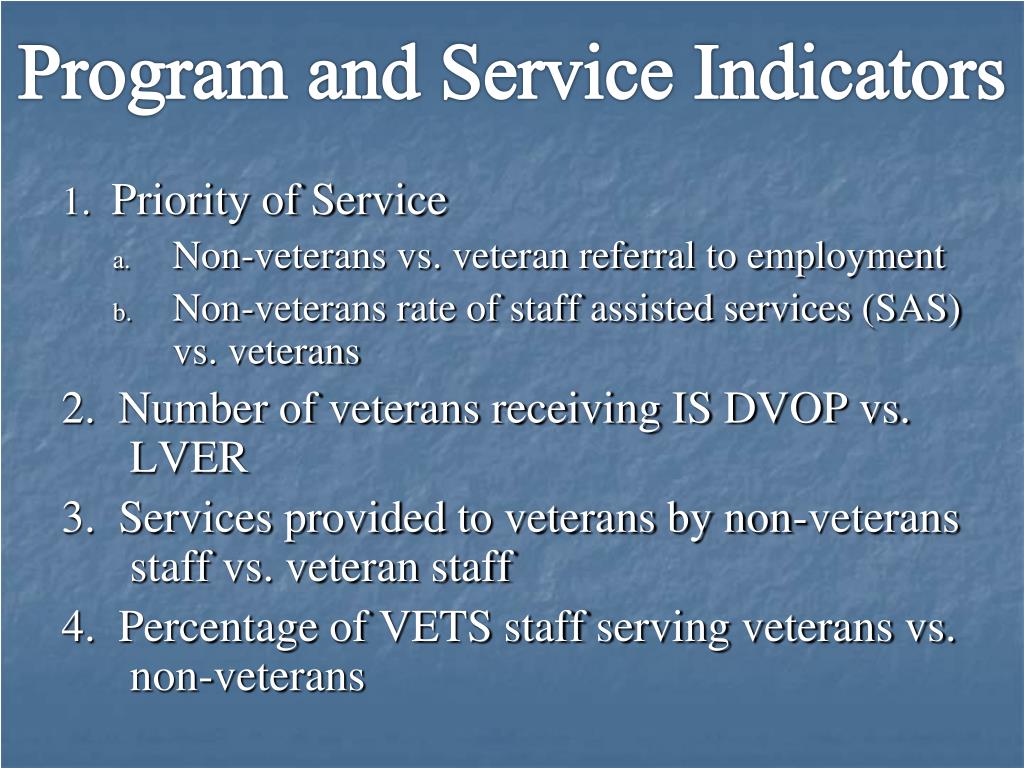 Program and Service Indicators

1. Priority of Service

a. Non-veterans vs. veteran referral to employment

b. Non-veterans rate of staff assisted services (SAS) vs. veterans

2. Number of veterans receiving IS DVOP vs. LVER

3. Services provided to veterans by non-veterans staff vs. veteran staff

4. Percentage of VETS staff serving veterans vs. non-veterans